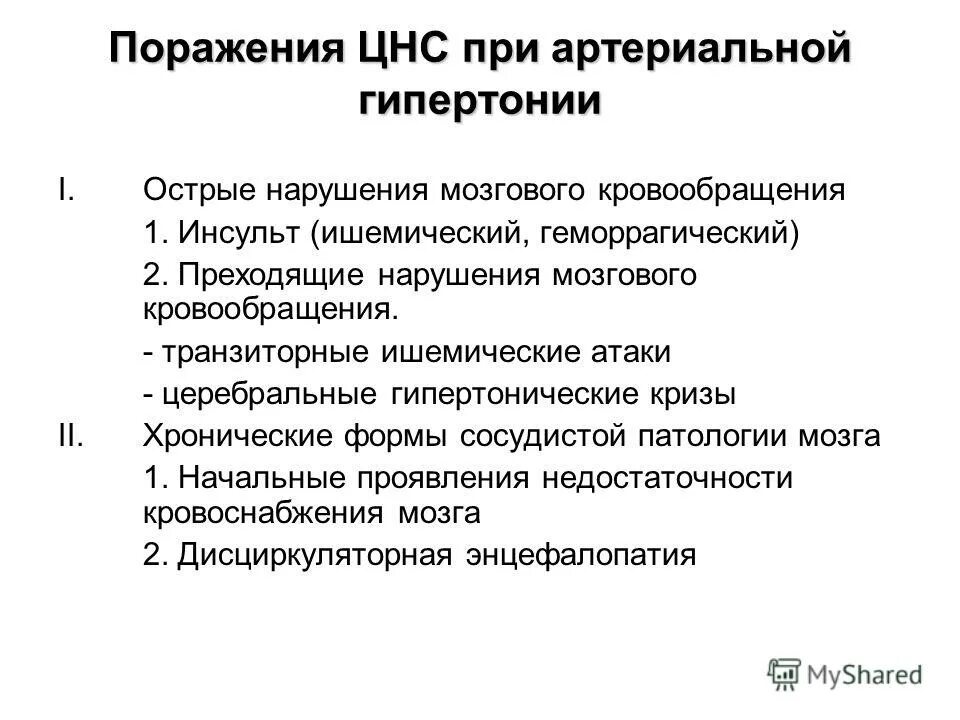 Поражения ЦНС при артериальной гипертонии

I. Острые нарушения мозгового кровообращения

1. Инсульт (ишемический, геморрагический)

2. Преходящие нарушения мозгового кровообращения.

- транзиторные ишемические атаки

- церебральные гипертонические кризы

II. Хронические формы сосудистой патологии мозга

1. Начальные проявления недостаточности кровоснабжения мозга

2. Дисциркуляторная энцефалопатия

MyShared